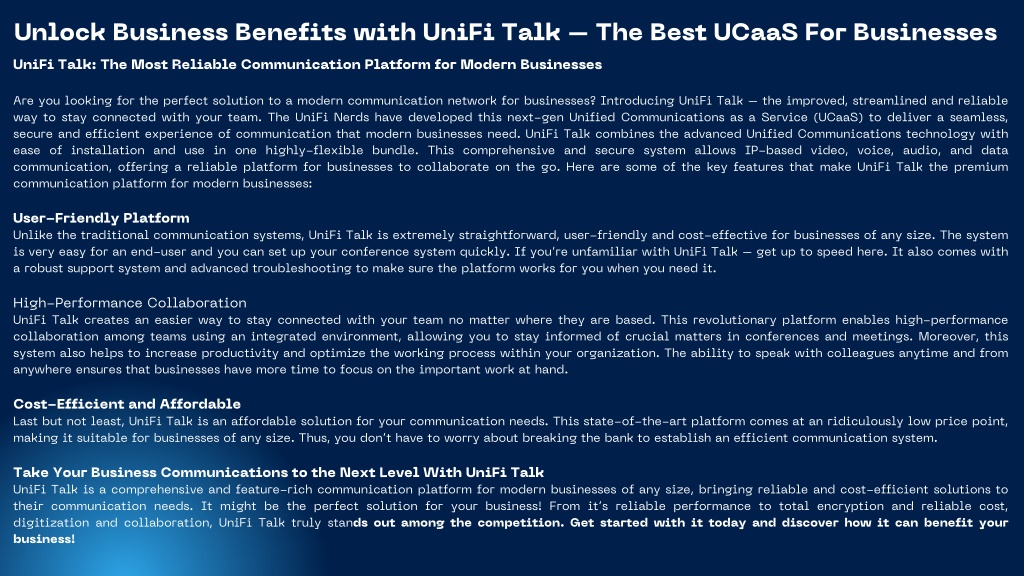 Unlock Business Benefits with UniFi Talk — The Best UCaaS For Businesses

UniFi Talk: The Most Reliable Communication Platform for Modern Businesses

Are you looking for the perfect solution to a modern communication network for businesses? Introducing UniFi Talk — the improved, streamlined and reliable way to stay connected with your team. The UniFi Nerds have developed this next-gen Unified Communications as a Service (UCaaS) to deliver a seamless, secure and efficient experience of communication that modern businesses need. UniFi Talk combines the advanced Unified Communications technology with ease of installation and use in one highly-flexible bundle. This comprehensive and secure system allows IP-based video, voice, audio, and data communication, offering a reliable platform for businesses to collaborate on the go. Here are some of the key features that make UniFi Talk the premium communication platform for modern businesses:

User-Friendly Platform
Unlike the traditional communication systems, UniFi Talk is extremely straightforward, user-friendly and cost-effective for businesses of any size. The system is very easy for an end-user and you can set up your conference system quickly. If you're unfamiliar with UniFi Talk — get up to speed here. It also comes with a robust support system and advanced troubleshooting to make sure the platform works for you when you need it.

High-Performance Collaboration
UniFi Talk creates an easier way to stay connected with your team no matter where they are based. This revolutionary platform enables high-performance collaboration among teams using an integrated environment, allowing you to stay informed of crucial matters in conferences and meetings. Moreover, this system also helps to increase productivity and optimize the working process within your organization. The ability to speak with colleagues anytime and from anywhere ensures that businesses have more time to focus on the important work at hand.

Cost-Efficient and Affordable
Last but not least, UniFi Talk is an affordable solution for your communication needs. This state-of-the-art platform comes at an ridiculously low price point, making it suitable for businesses of any size. Thus, you don't have to worry about breaking the bank to establish an efficient communication system.

Take Your Business Communications to the Next Level With UniFi Talk
UniFi Talk is a comprehensive and feature-rich communication platform for modern businesses of any size, bringing reliable and cost-efficient solutions to their communication needs. It might be the perfect solution for your business! From it's reliable performance to total encryption and reliable cost, digitization and collaboration, UniFi Talk truly stands out among the competition. Get started with it today and discover how it can benefit your business!